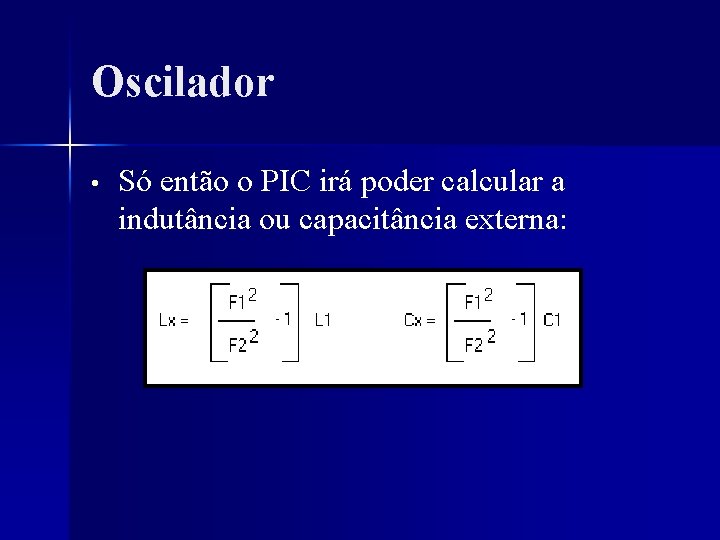 Oscilador

• Só então o PIC irá poder calcular a indutância ou capacitância externa:

$Lx = \left[\frac{F1^2}{F2^2} - 1\right] L1$ $Cx = \left[\frac{F1^2}{F2^2} - 1\right] C1$